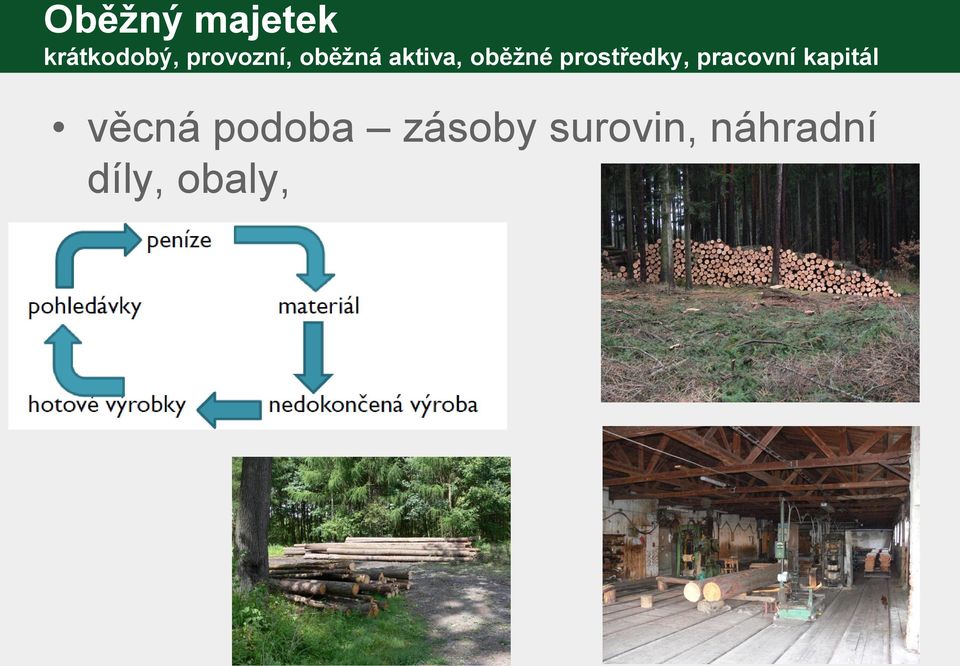 Oběžný majetek
krátkodobý, provozní, oběžná aktiva, oběžné prostředky, pracovní kapitál

• věcná podoba – zásoby surovin, náhradní díly, obaly,

peníze
materiál
nedokončená výroba
hotové výrobky
pohledávky